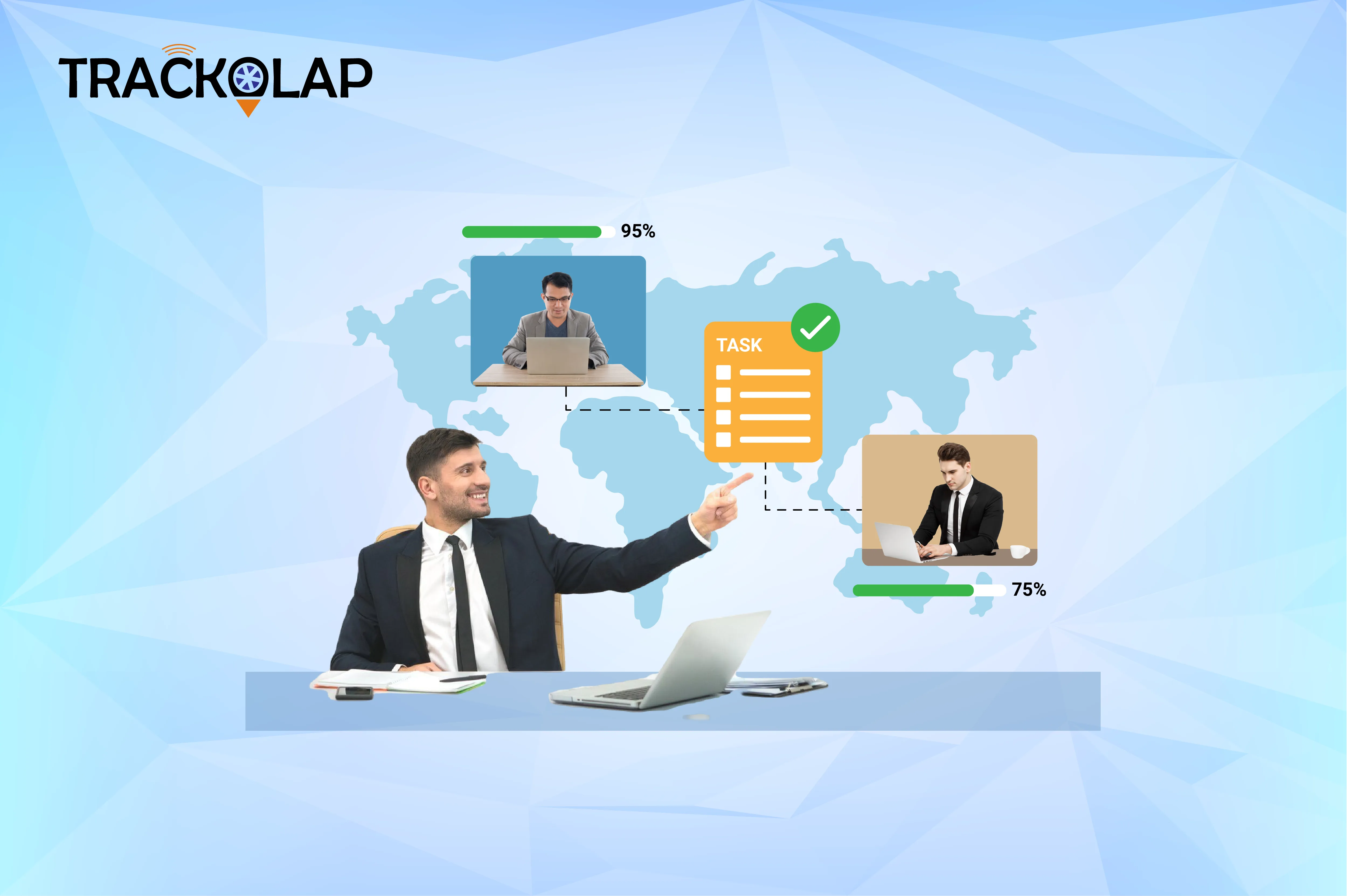 TRACKOLAP

95%

TASK

75%